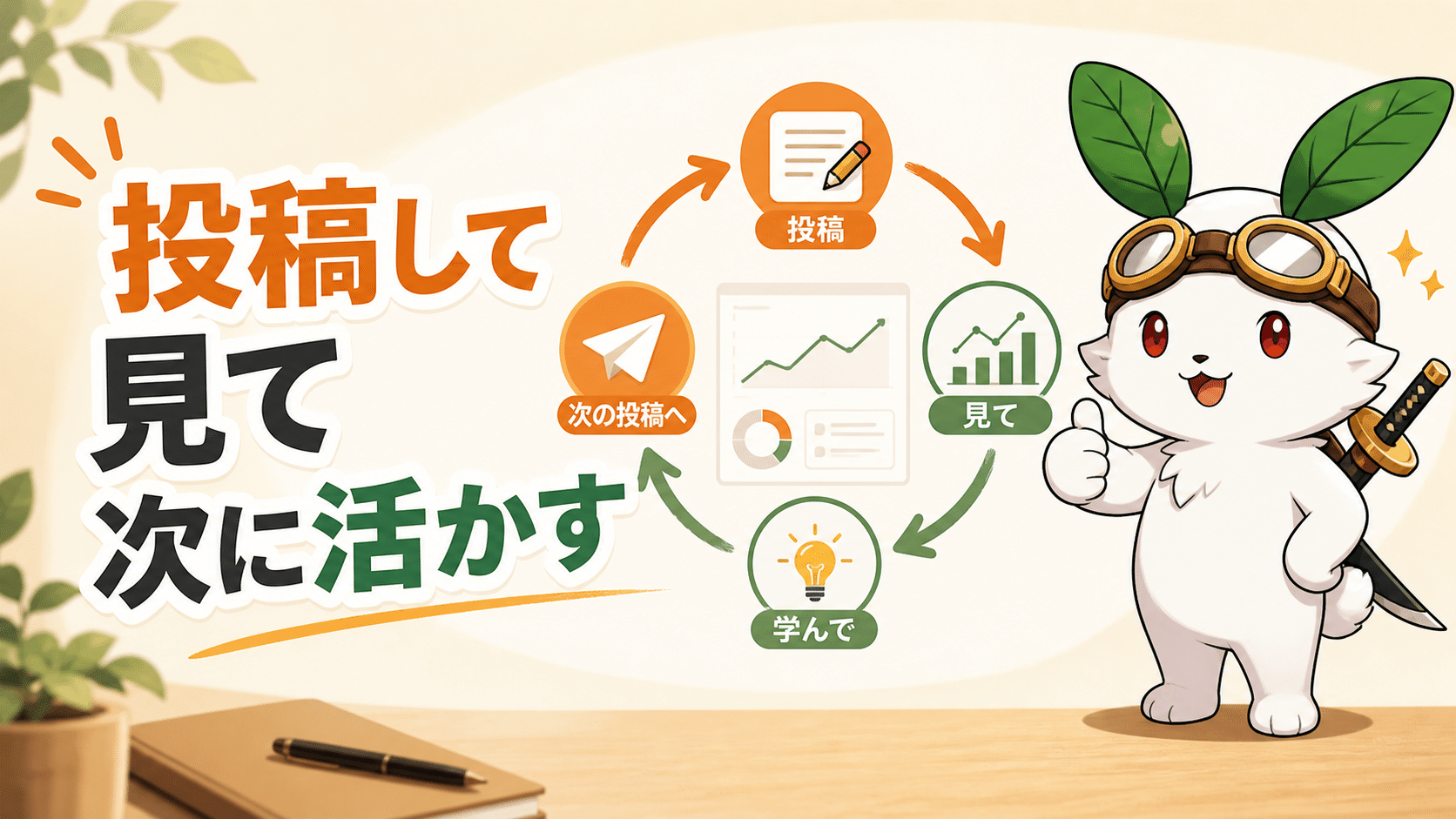 投稿して
見て
次に活かす

投稿
見て
学んで
次の投稿へ